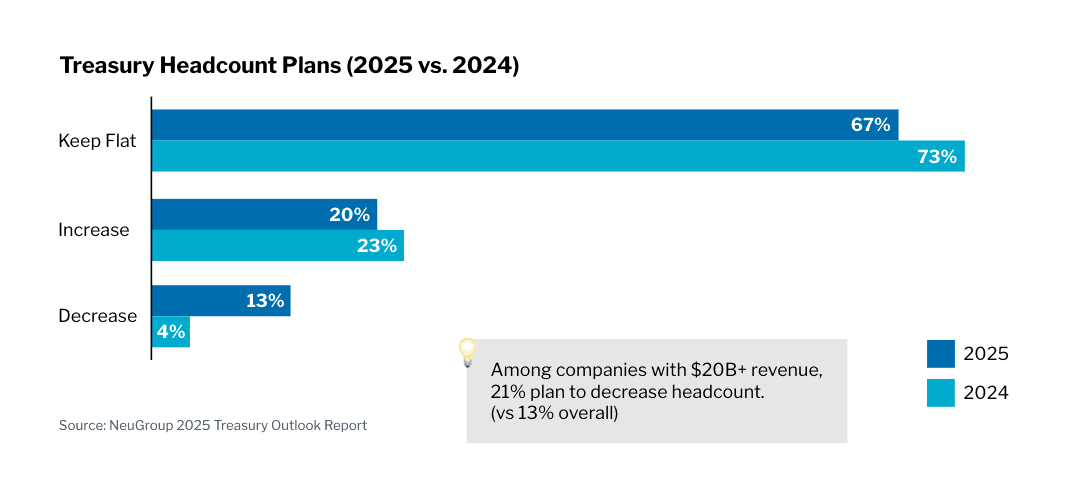 Treasury Headcount Plans (2025 vs. 2024)

Keep Flat
67%
73%

Increase
20%
23%

Decrease
13%
4%

Among companies with \$20B+ revenue, 21% plan to decrease headcount. (vs 13% overall)

2025
2024

Source: NeuGroup 2025 Treasury Outlook Report